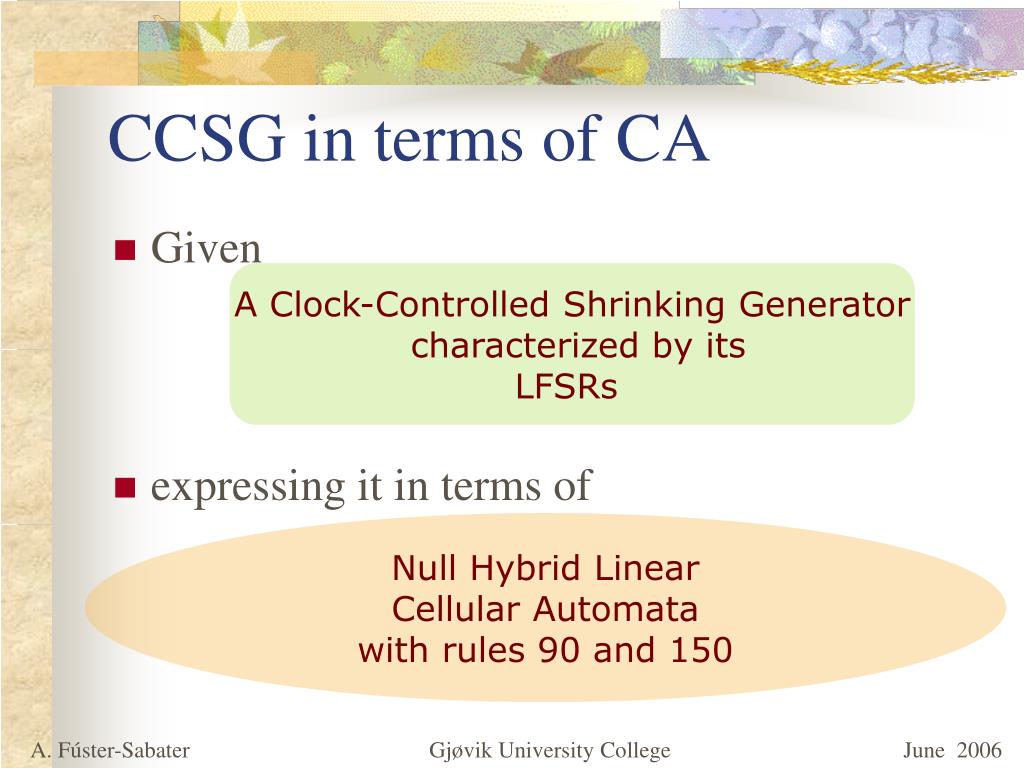 CCSG in terms of CA

Given

A Clock-Controlled Shrinking Generator characterized by its LFSRs

expressing it in terms of

Null Hybrid Linear Cellular Automata with rules 90 and 150

A. Fúster-Sabater

Gjøvik University College

June 2006